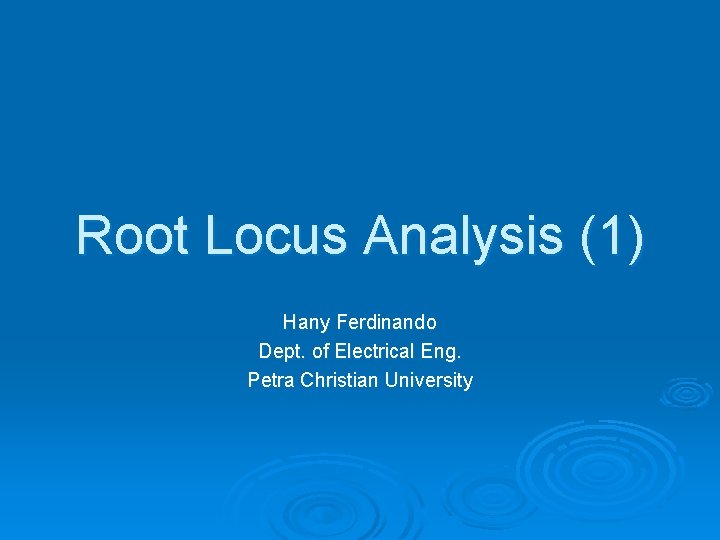 Root Locus Analysis (1)

Hany Ferdinando
Dept. of Electrical Eng.
Petra Christian University